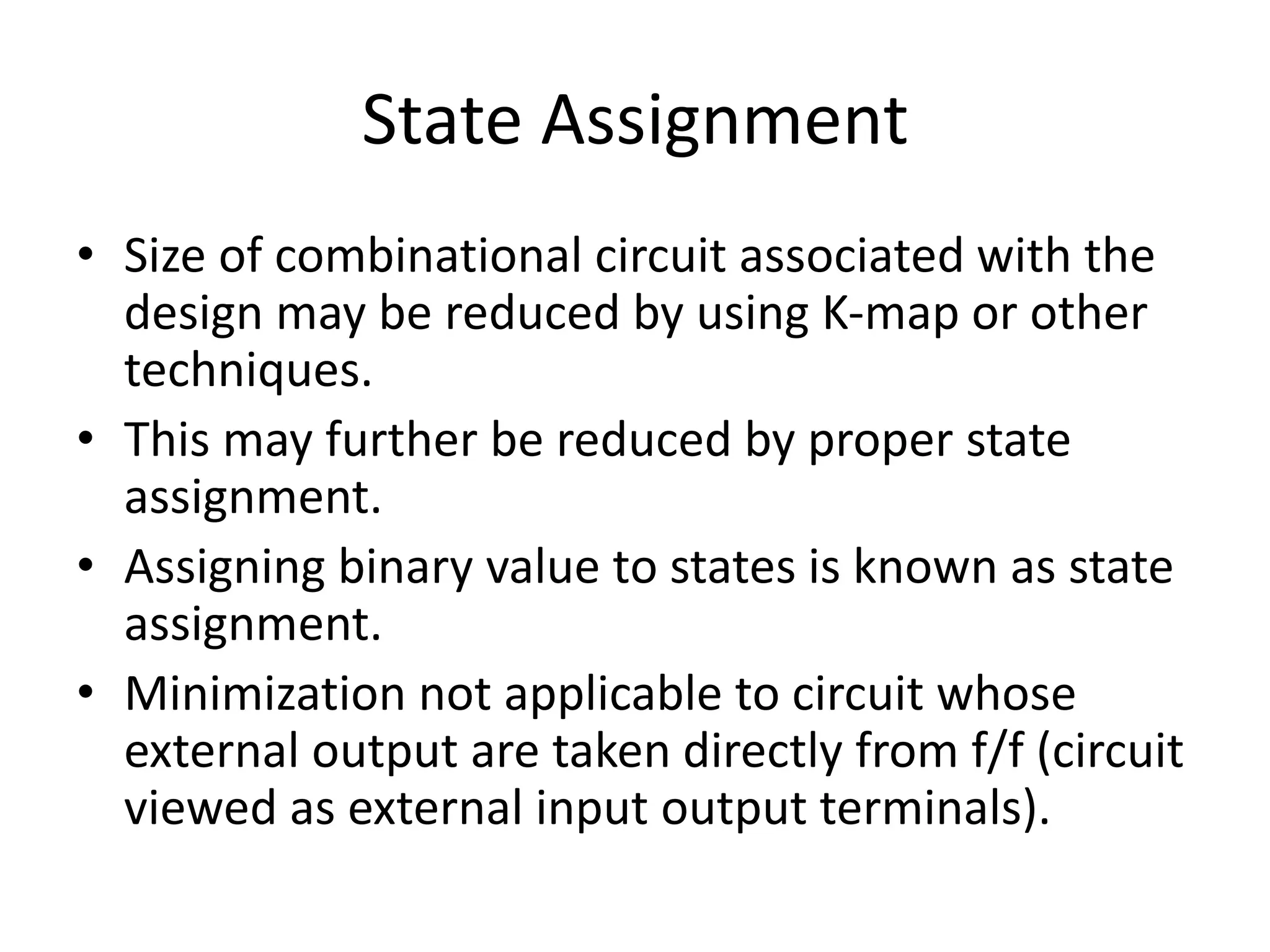 State Assignment

• Size of combinational circuit associated with the design may be reduced by using K-map or other techniques.
• This may further be reduced by proper state assignment.
• Assigning binary value to states is known as state assignment.
• Minimization not applicable to circuit whose external output are taken directly from f/f (circuit viewed as external input output terminals).